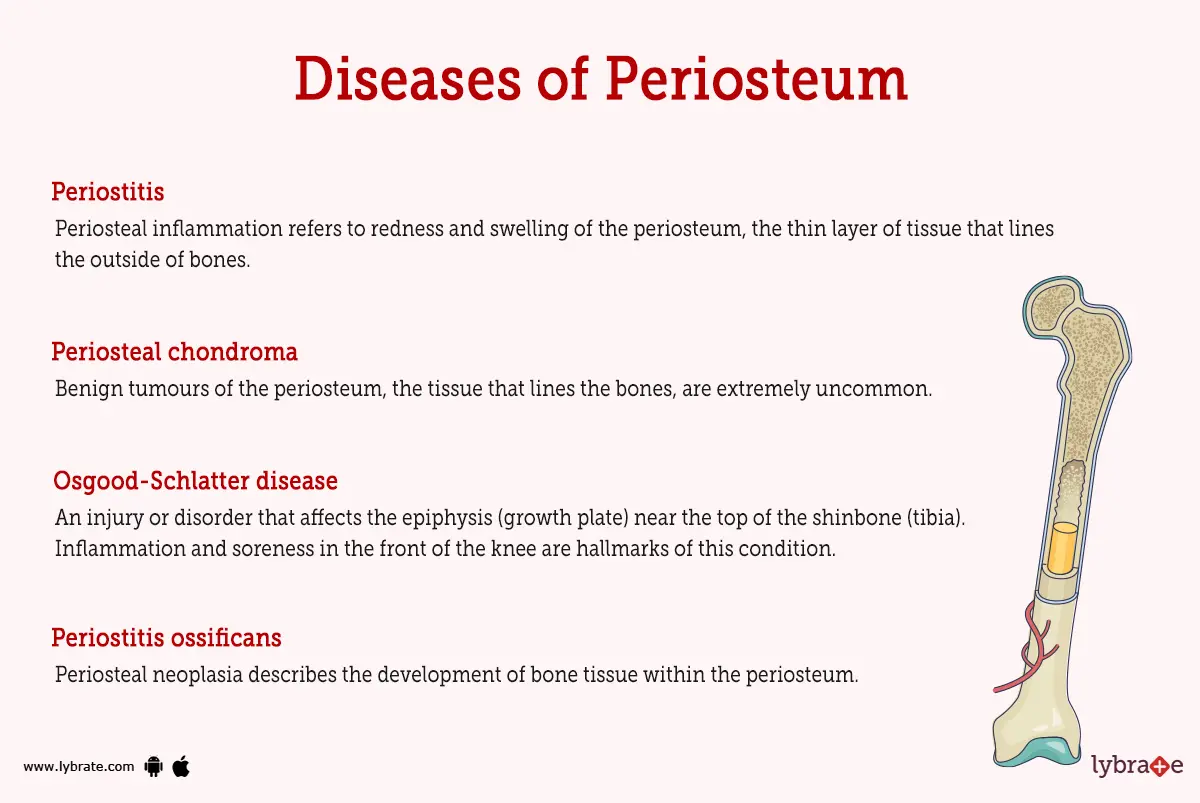 Diseases of Periosteum

Periostitis
Periosteal inflammation refers to redness and swelling of the periosteum, the thin layer of tissue that lines the outside of bones.

Periosteal chondroma
Benign tumours of the periosteum, the tissue that lines the bones, are extremely uncommon.

Osgood-Schlatter disease
An injury or disorder that affects the epiphysis (growth plate) near the top of the shinbone (tibia). Inflammation and soreness in the front of the knee are hallmarks of this condition.

Periostitis ossificans
Periosteal neoplasia describes the development of bone tissue within the periosteum.

www.lybrate.com

lybrate